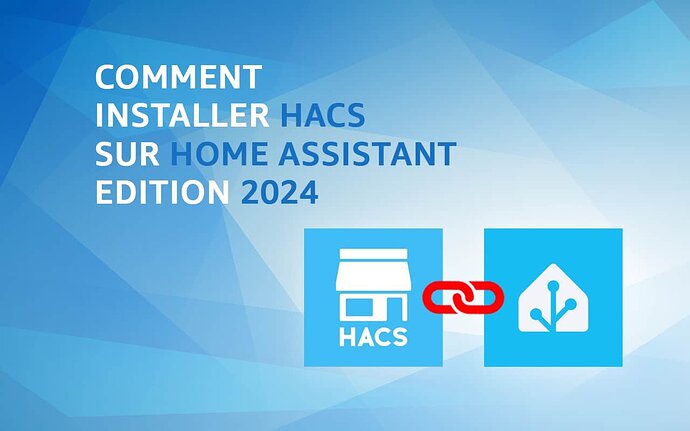 COMMENT
INSTALLER HACS
SUR HOME ASSISTANT
EDITION 2024

HACS